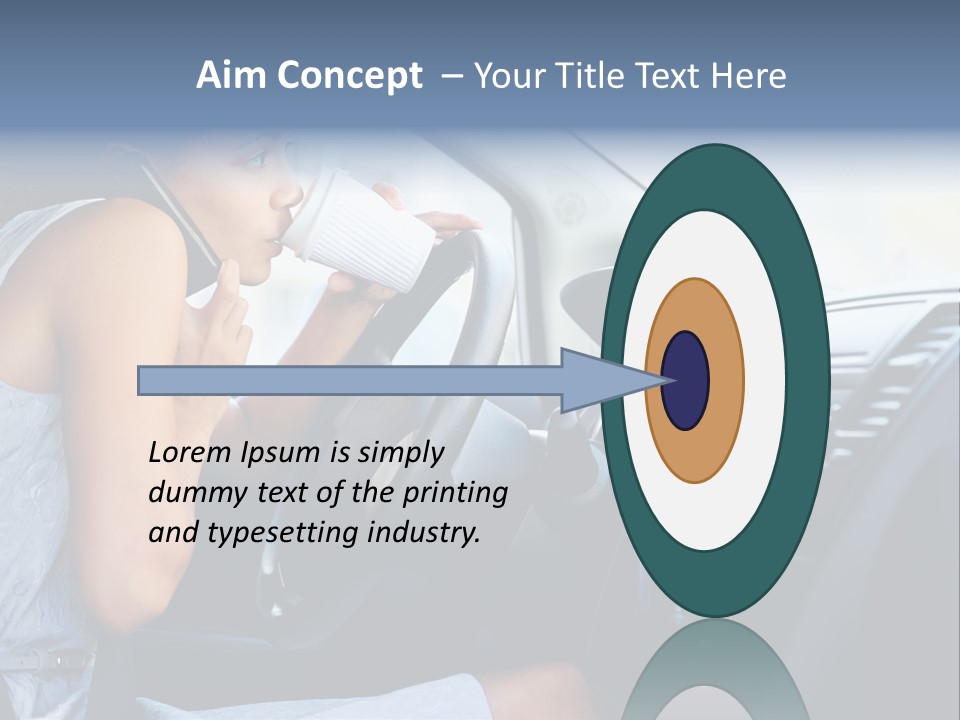 Aim Concept – Your Title Text Here

Lorem Ipsum is simply dummy text of the printing and typesetting industry.